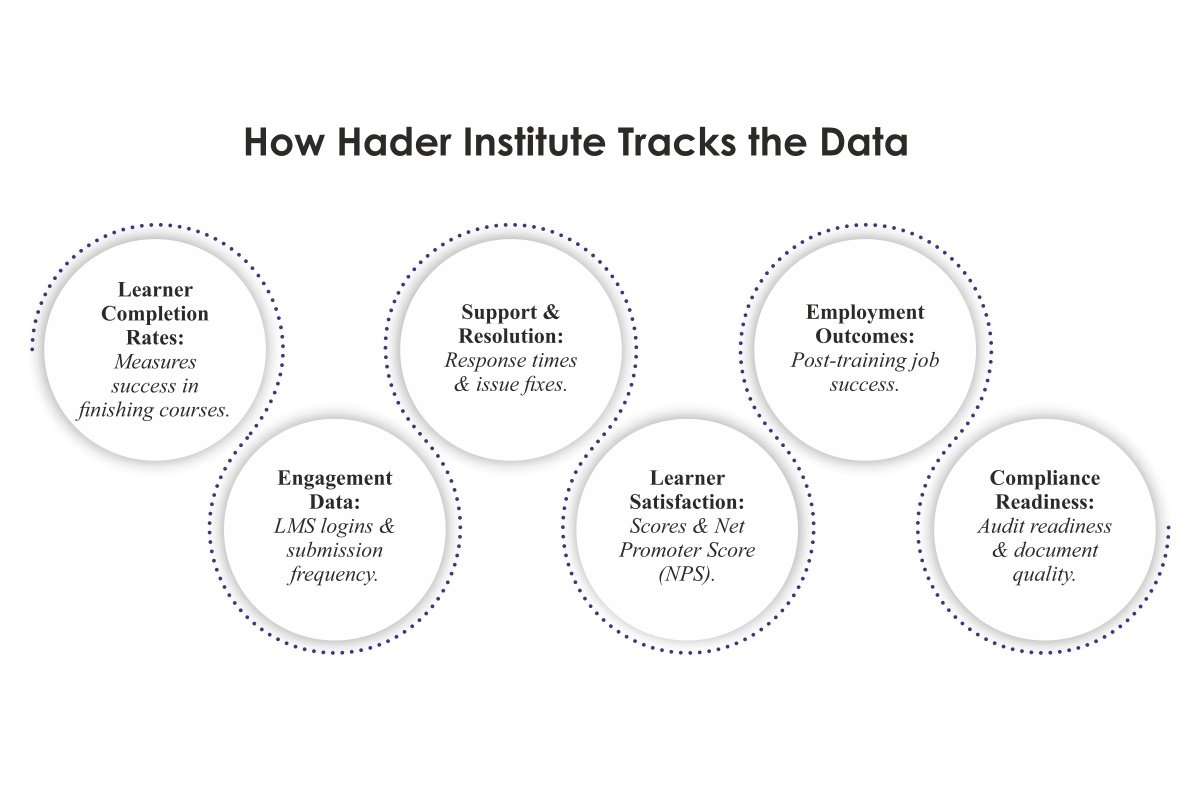 How Hader Institute Tracks the Data

Learner Completion Rates:
Measures success in finishing courses.

Engagement Data:
LMS logins & submission frequency.

Support & Resolution:
Response times & issue fixes.

Learner Satisfaction:
Scores & Net Promoter Score (NPS).

Employment Outcomes:
Post-training job success.

Compliance Readiness:
Audit readiness & document quality.